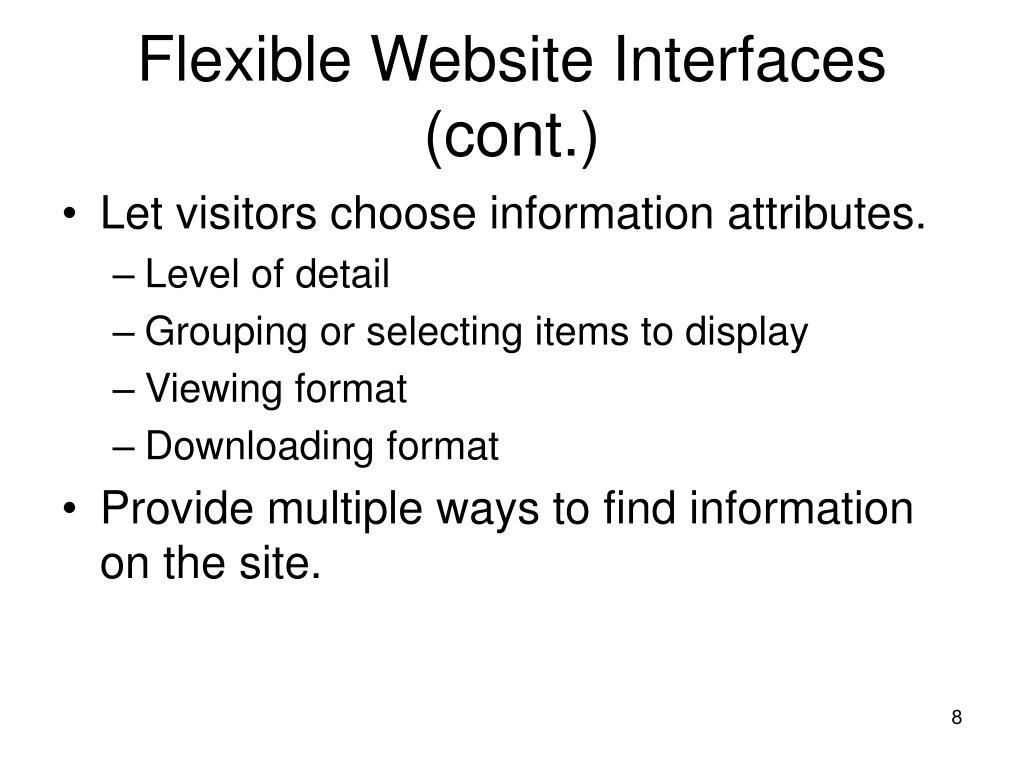 Flexible Website Interfaces (cont.)

• Let visitors choose information attributes.
– Level of detail
– Grouping or selecting items to display
– Viewing format
– Downloading format
• Provide multiple ways to find information on the site.

8